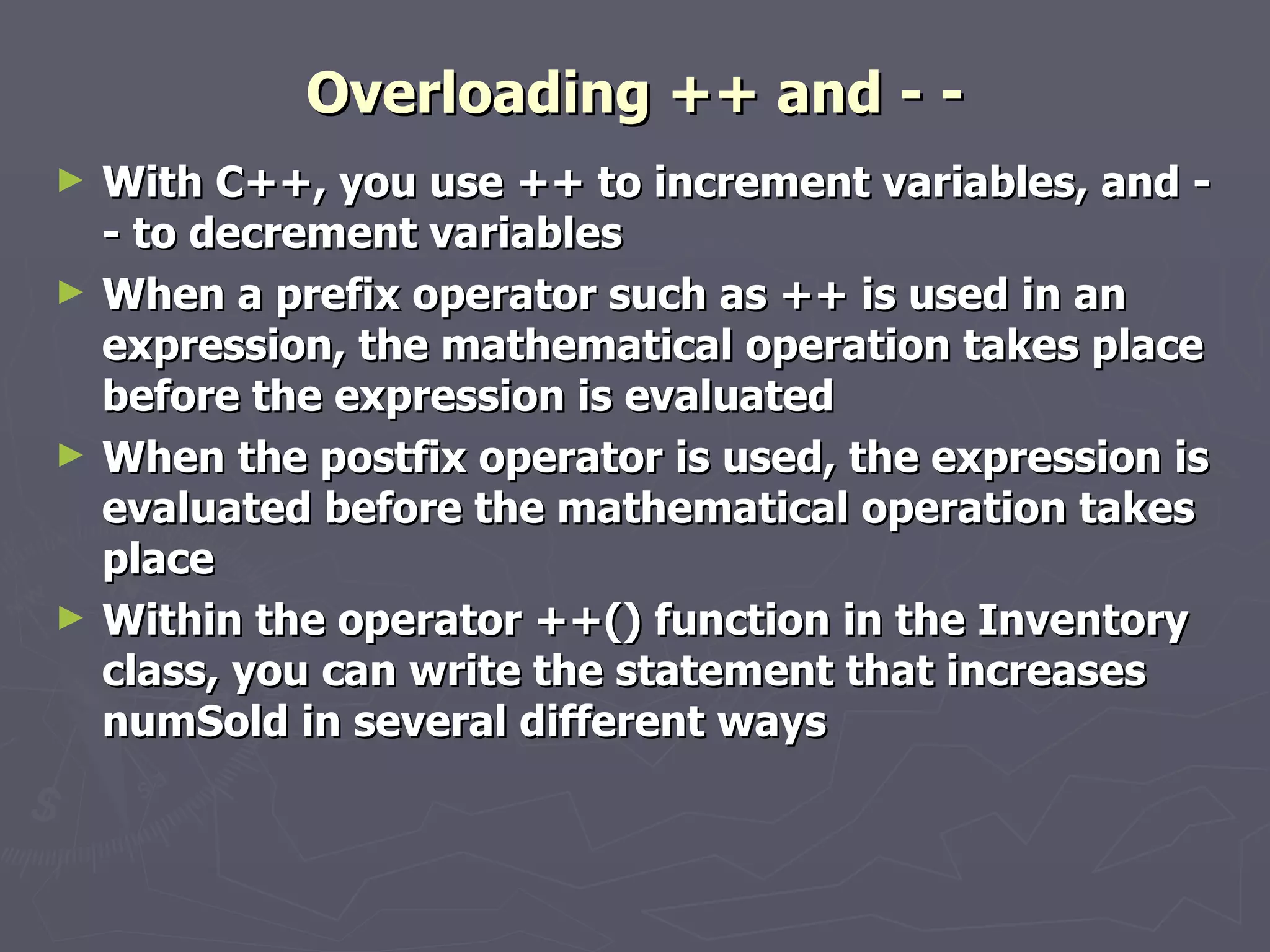 Overloading ++ and - -

► With C++, you use ++ to increment variables, and - - to decrement variables

► When a prefix operator such as ++ is used in an expression, the mathematical operation takes place before the expression is evaluated

► When the postfix operator is used, the expression is evaluated before the mathematical operation takes place

► Within the operator ++() function in the Inventory class, you can write the statement that increases numSold in several different ways